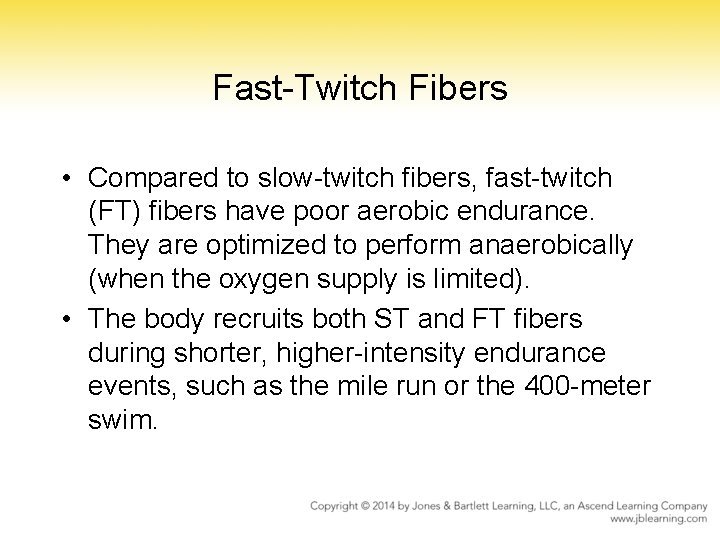 Fast-Twitch Fibers

• Compared to slow-twitch fibers, fast-twitch (FT) fibers have poor aerobic endurance. They are optimized to perform anaerobically (when the oxygen supply is limited).
• The body recruits both ST and FT fibers during shorter, higher-intensity endurance events, such as the mile run or the 400-meter swim.

Copyright © 2014 by Jones & Bartlett Learning, LLC, an Ascend Learning Company
www.jblearning.com